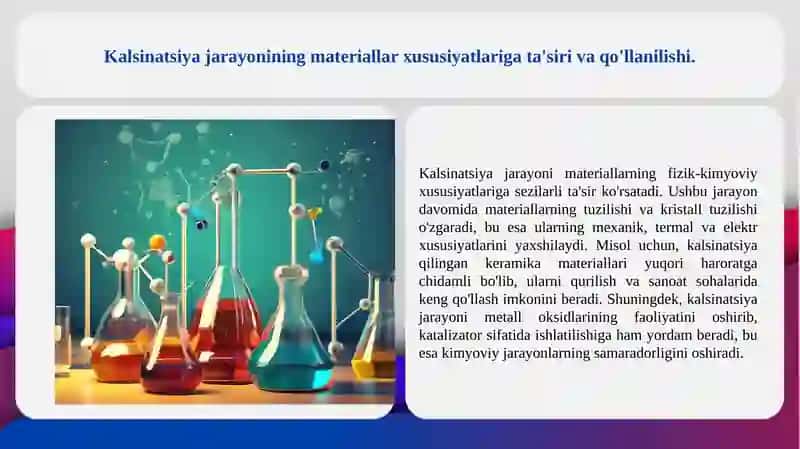 Kalsinatsiya jarayonining materiallar xususiyatlariga ta'siri va qo'llanilishi.

Kalsinatsiya jarayoni materiallarning fizik-kimyoviy xususiyatlariga sezilarli ta'sir ko'rsatadi. Ushbu jarayon davomida materiallarning tuzilishi va kristall tuzilishi o'zgaradi, bu esa ularning mexanik, termal va elektr xususiyatlarini yaxshilaydi. Misol uchun, kalsinatsiya qilingan keramika materiallari yuqori haroratga chidamli bo'lib, ularni qurilish va sanoat sohalarida keng qo'llash imkonini beradi. Shuningdek, kalsinatsiya jarayoni metall oksidlarining faoliyatini oshirib, katalizator sifatida ishlatilishiga ham yordam beradi, bu esa kimyoviy jarayonlarning samaradorligini oshiradi.